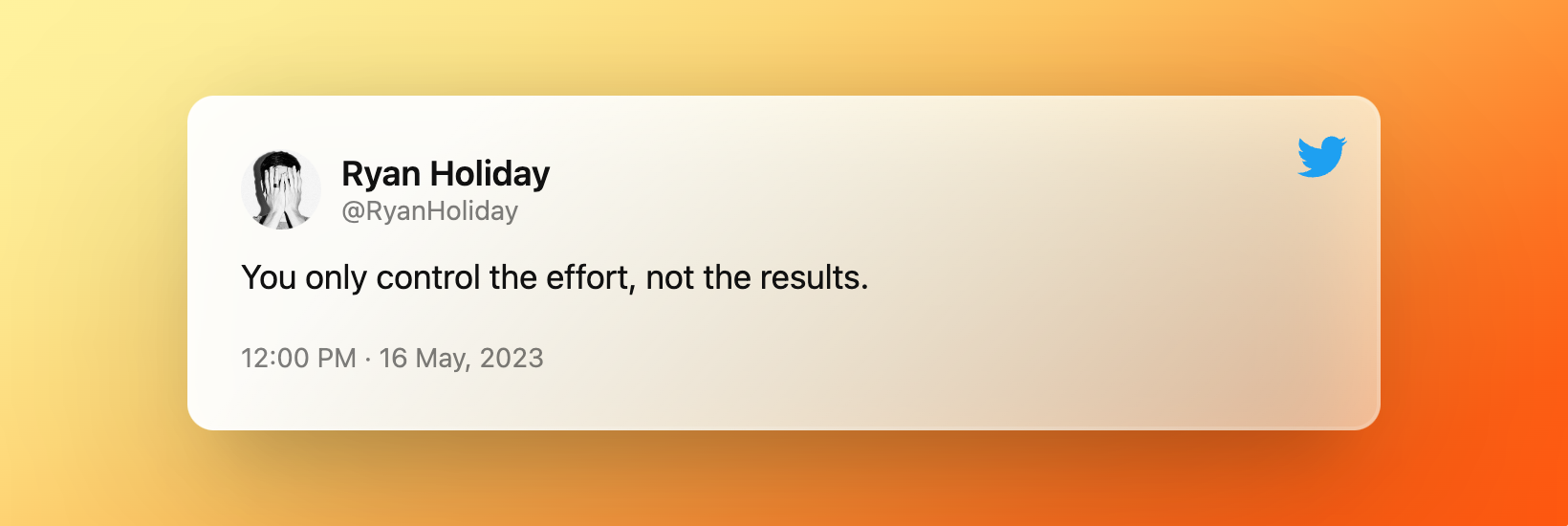 Ryan Holiday
@RyanHoliday

You only control the effort, not the results.

12:00 PM · 16 May, 2023